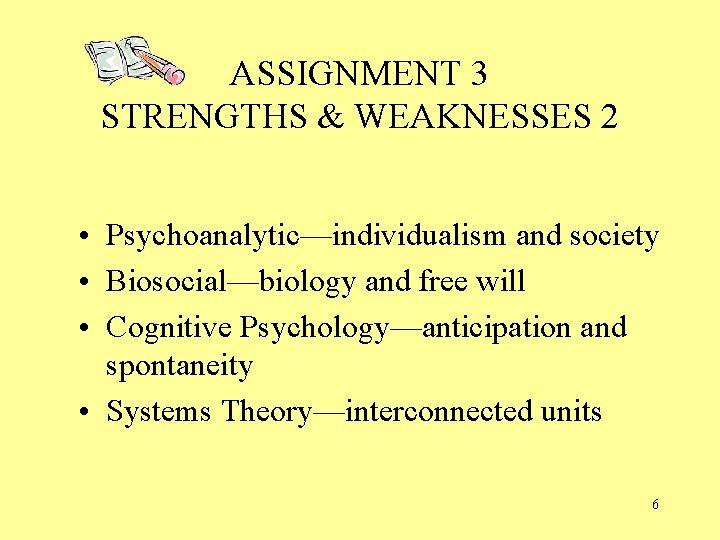 ASSIGNMENT 3
STRENGTHS & WEAKNESSES 2

• Psychoanalytic—individualism and society
• Biosocial—biology and free will
• Cognitive Psychology—anticipation and spontaneity
• Systems Theory—interconnected units

6